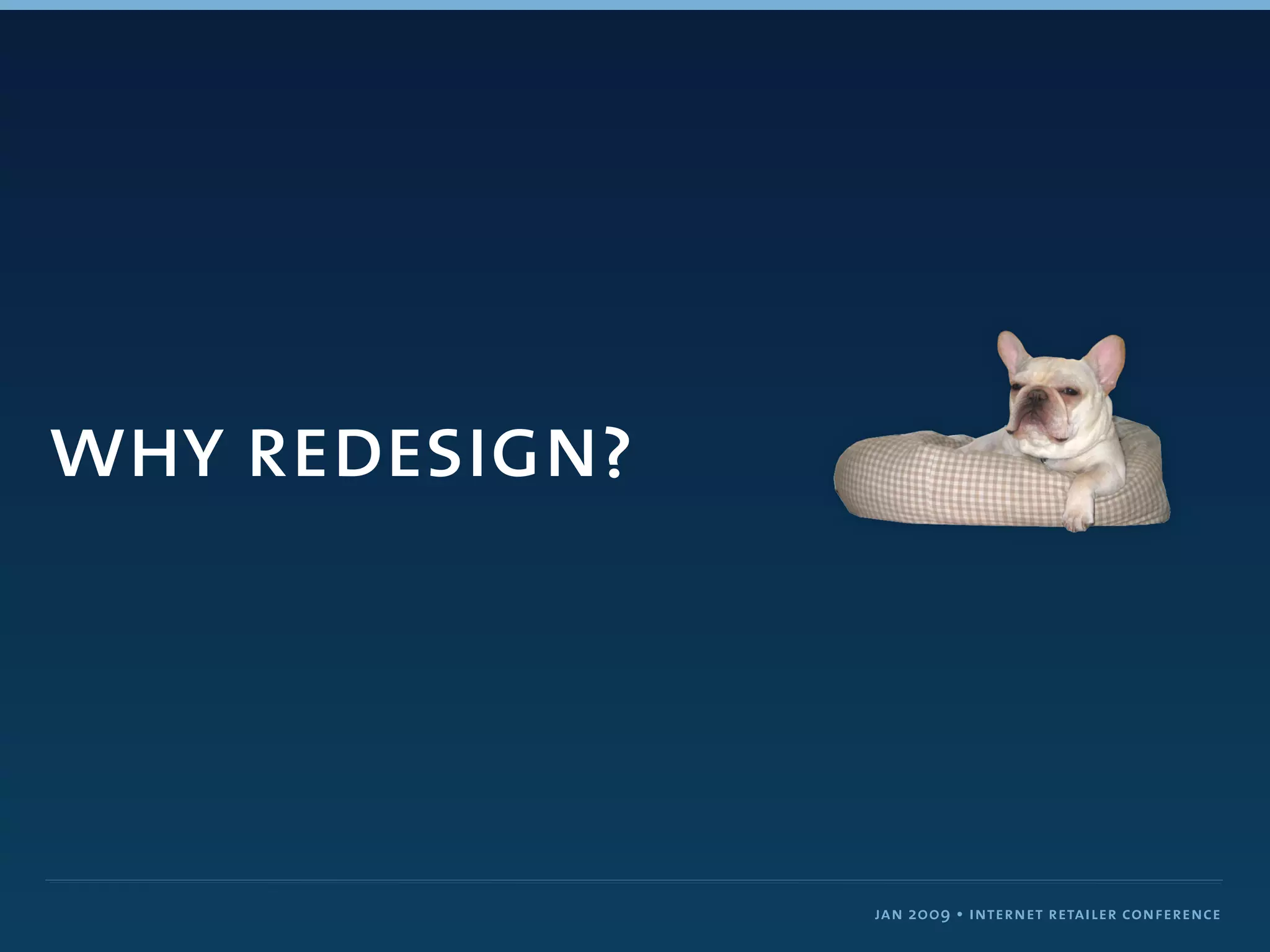 WHY REDESIGN?

JAN 2009 • INTERNET RETAILER CONFERENCE